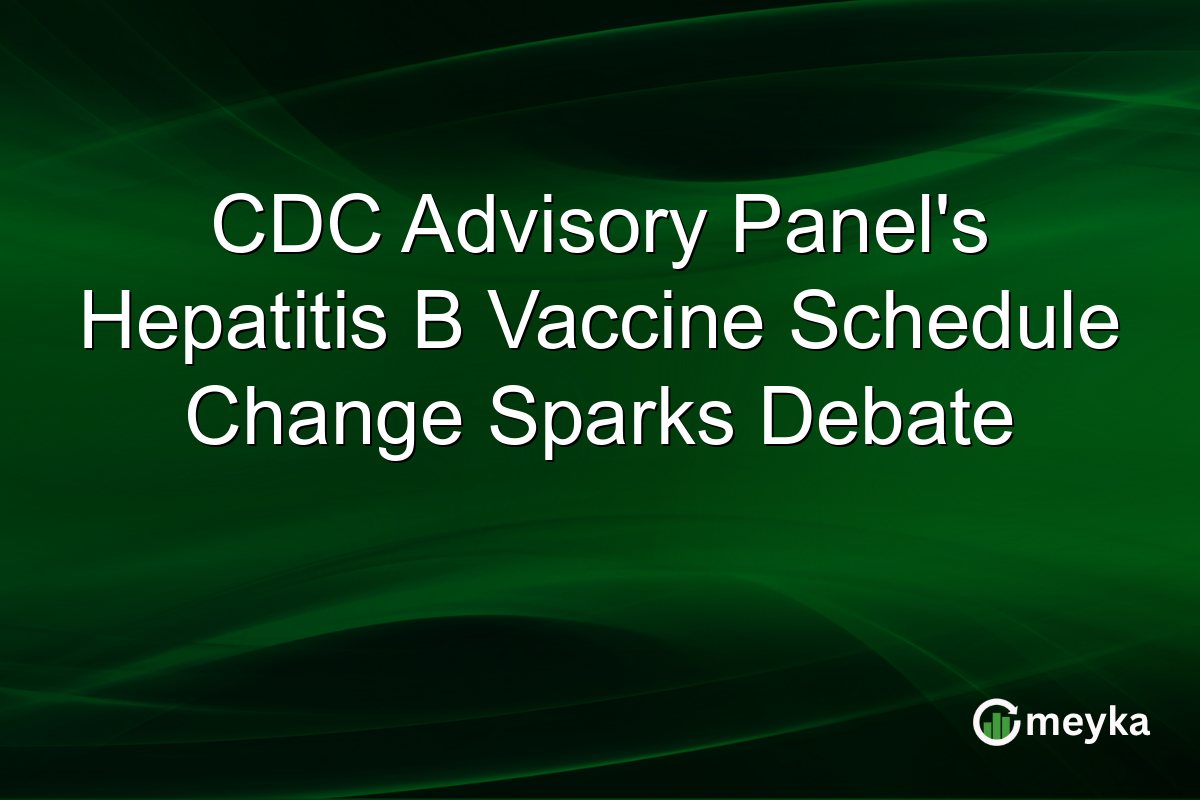 CDC Advisory Panel's Hepatitis B Vaccine Schedule Change Sparks Debate

meyka